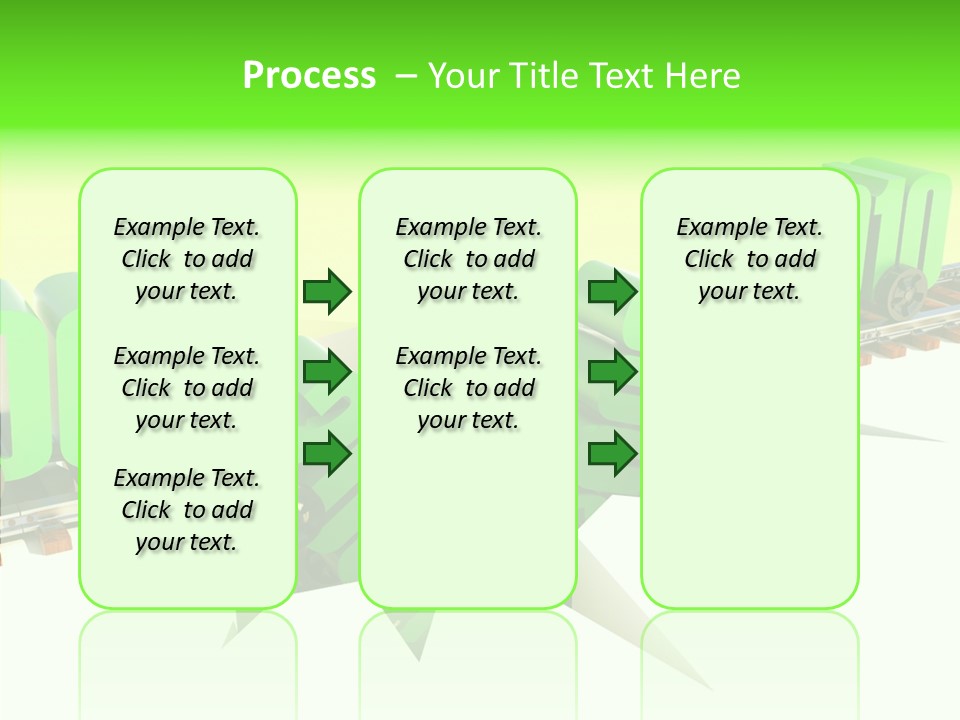 Process – Your Title Text Here

Example Text. Click to add your text.

Example Text. Click to add your text.

Example Text. Click to add your text.

Example Text. Click to add your text.

Example Text. Click to add your text.

Example Text. Click to add your text.